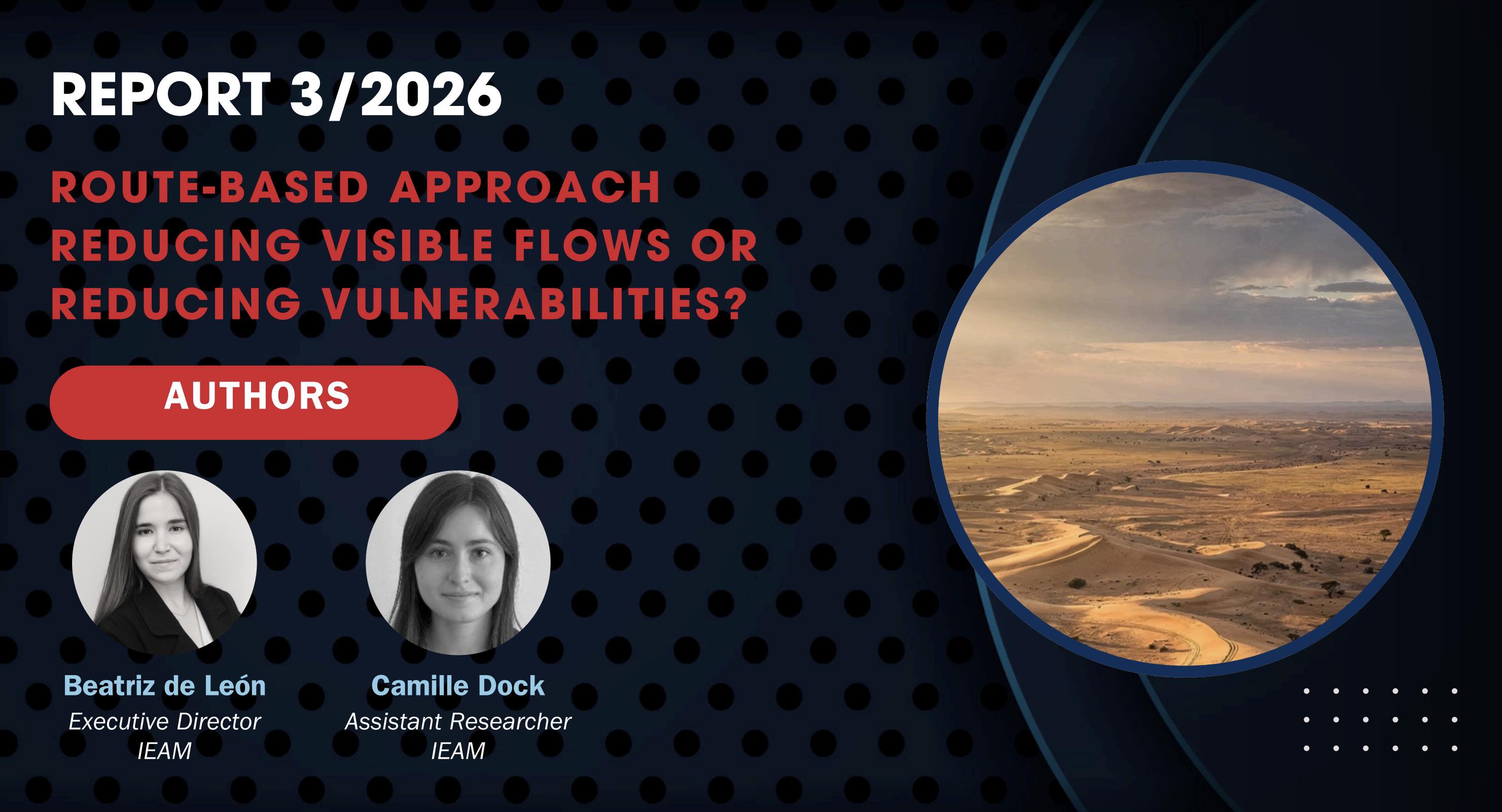 REPORT 3/2026

ROUTE-BASED APPROACH REDUCING VISIBLE FLOWS OR REDUCING VULNERABILITIES?

AUTHORS

Beatriz de León
Executive Director
IEAM

Camille Dock
Assistant Researcher
IEAM